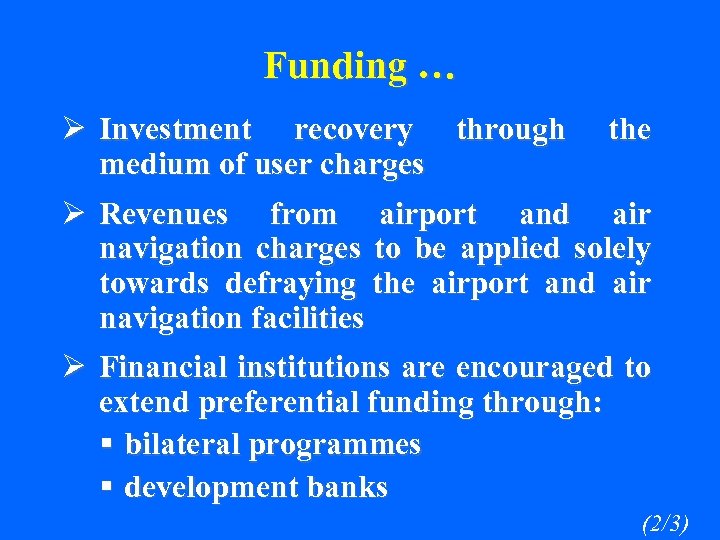 Funding …

➢ Investment recovery through the medium of user charges

➢ Revenues from airport and air navigation charges to be applied solely towards defraying the airport and air navigation facilities

➢ Financial institutions are encouraged to extend preferential funding through:
▪ bilateral programmes
▪ development banks

(2/3)